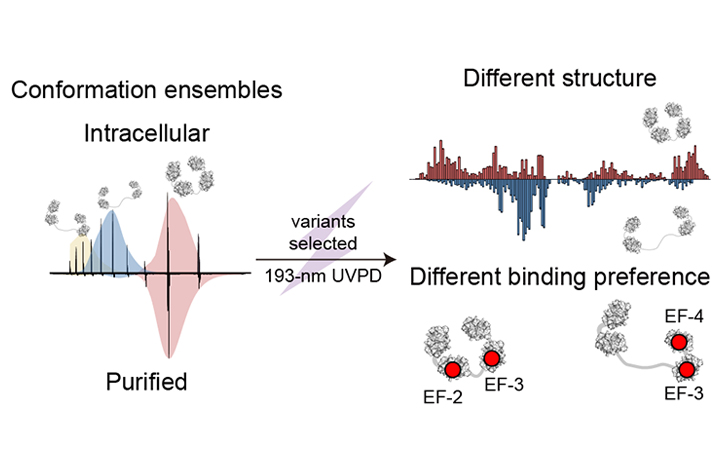 Conformation ensembles

Intracellular

Purified

variants selected

193-nm UVPD

Different structure

Different binding preference

EF-2

EF-3

EF-4

EF-3